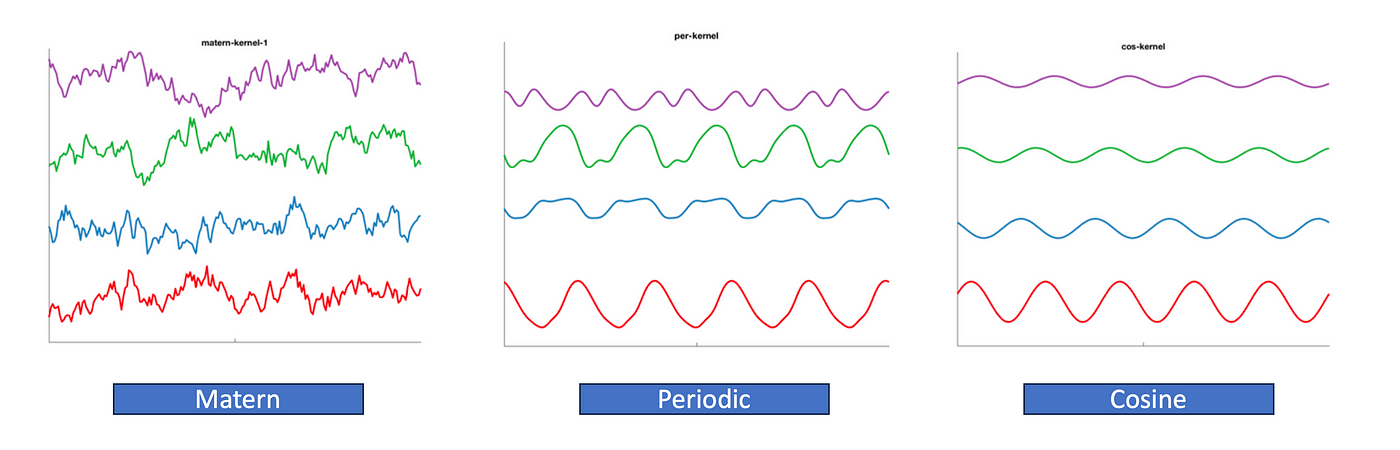 matern-kernel-1

Matern

per-kernel

Periodic

cos-kernel

Cosine